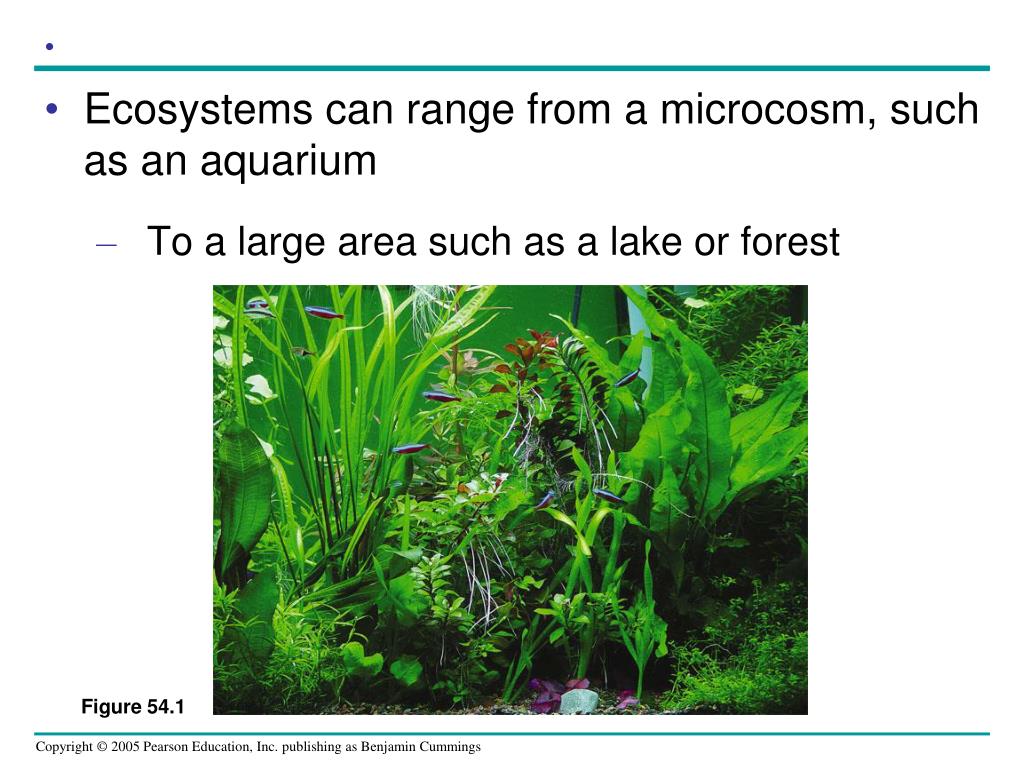 •

• Ecosystems can range from a microcosm, such as an aquarium

– To a large area such as a lake or forest

Figure 54.1

Copyright © 2005 Pearson Education, Inc. publishing as Benjamin Cummings